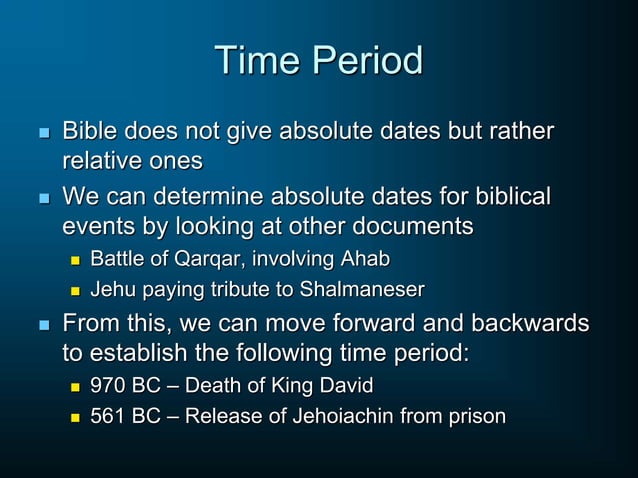 Time Period

- Bible does not give absolute dates but rather relative ones
- We can determine absolute dates for biblical events by looking at other documents
  - Battle of Qarqar, involving Ahab
  - Jehu paying tribute to Shalmaneser
- From this, we can move forward and backwards to establish the following time period:
  - 970 BC – Death of King David
  - 561 BC – Release of Jehoiachin from prison